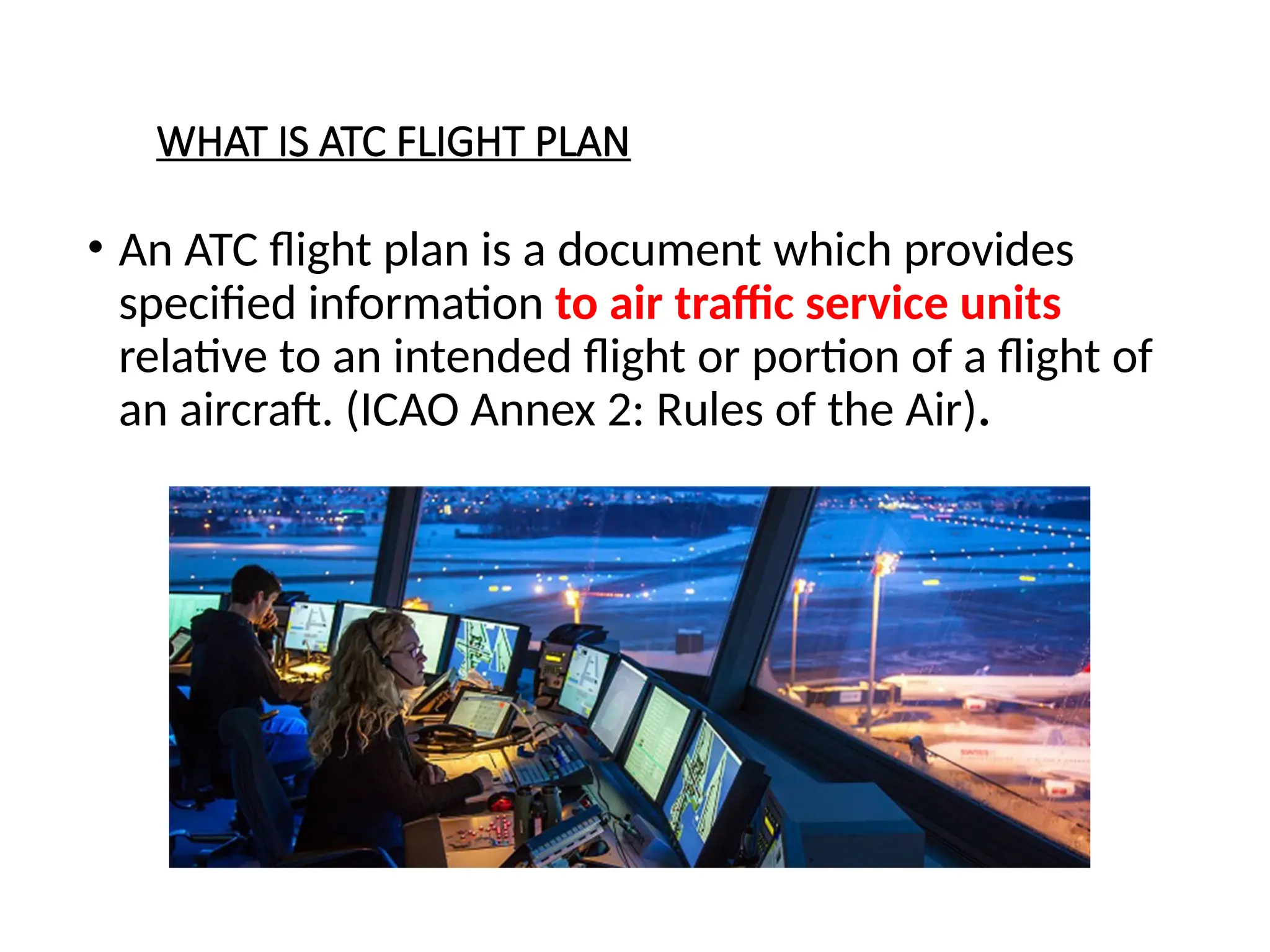 WHAT IS ATC FLIGHT PLAN

• An ATC flight plan is a document which provides specified information to air traffic service units relative to an intended flight or portion of a flight of an aircraft. (ICAO Annex 2: Rules of the Air).